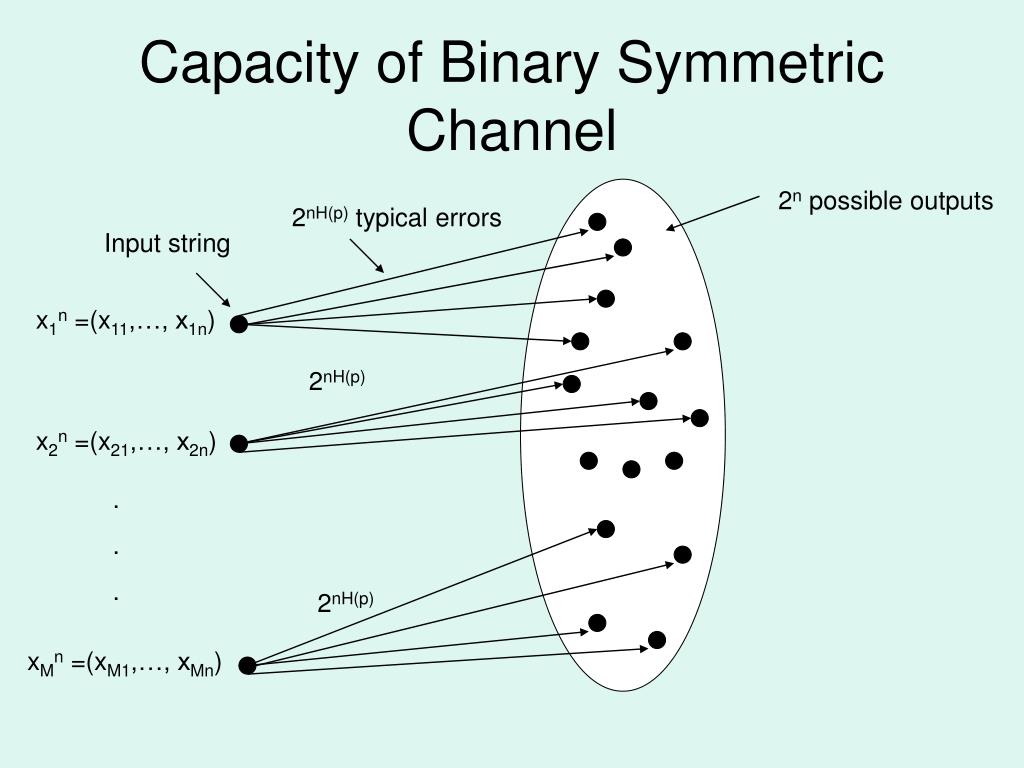 Capacity of Binary Symmetric Channel

$2^{nH(p)}$ typical errors

$2^n$ possible outputs

Input string

$x_1^n = (x_{11}, \ldots, x_{1n})$

$2^{nH(p)}$

$x_2^n = (x_{21}, \ldots, x_{2n})$

.
.
.

$2^{nH(p)}$

$x_M^n = (x_{M1}, \ldots, x_{Mn})$